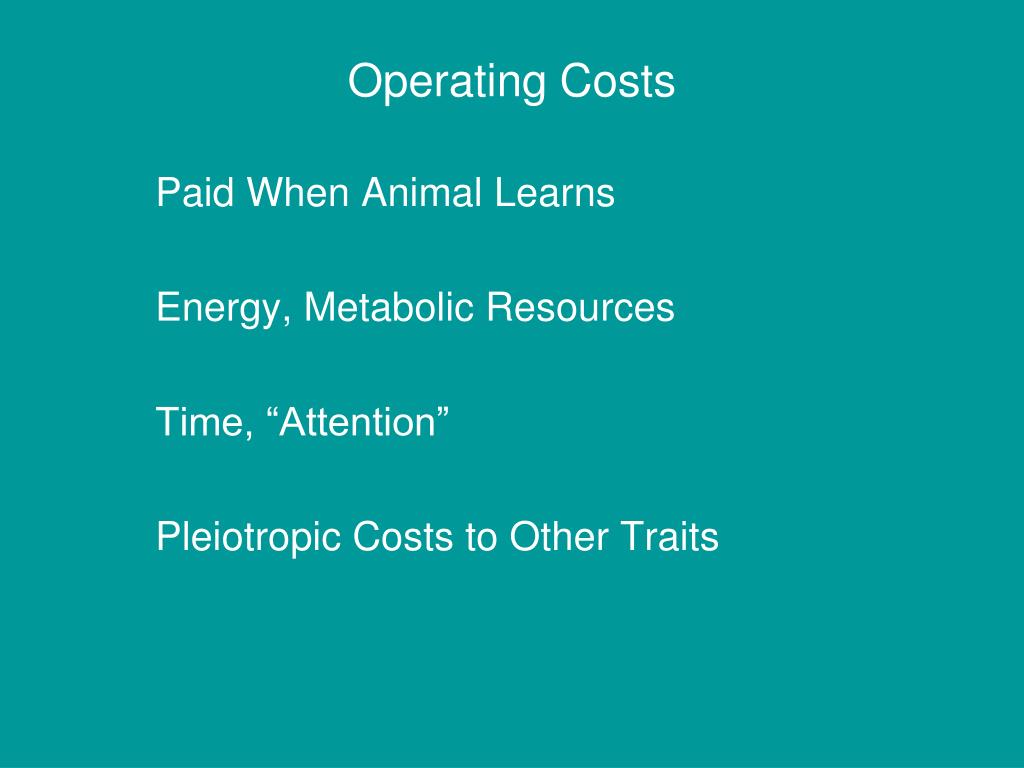 Operating Costs

Paid When Animal Learns

Energy, Metabolic Resources

Time, “Attention”

Pleiotropic Costs to Other Traits